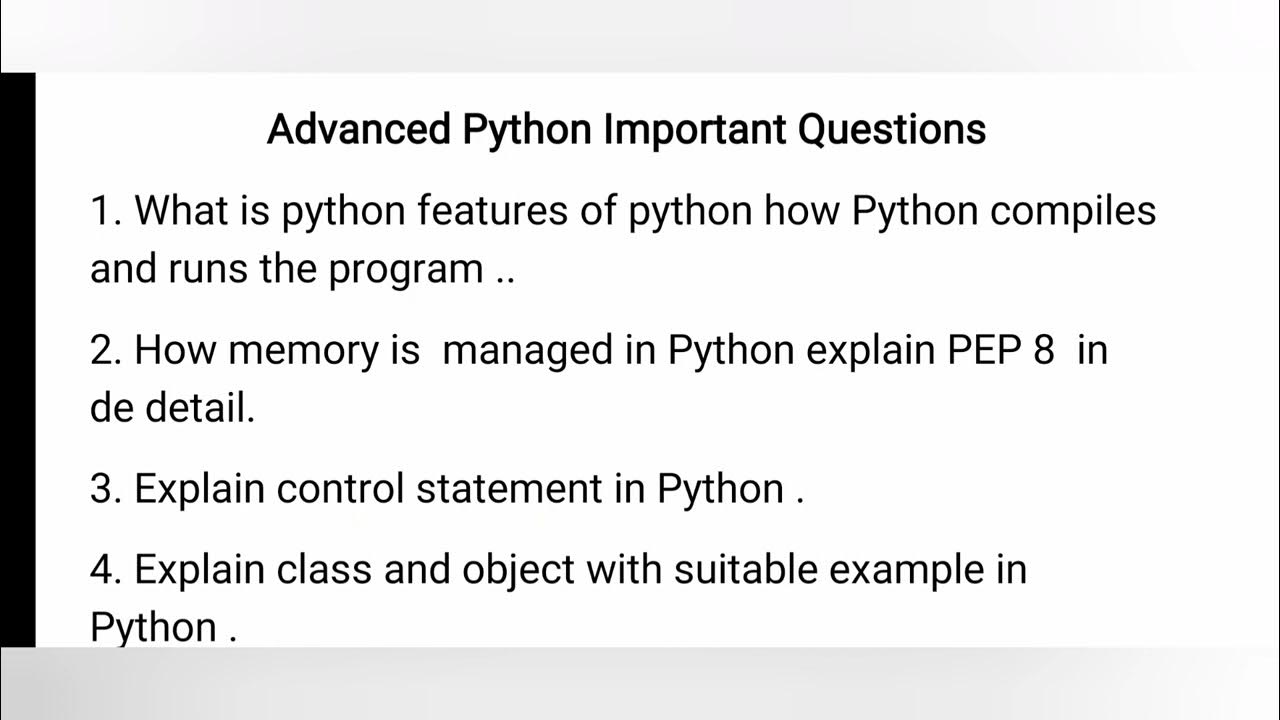 Advanced Python Important Questions

1. What is python features of python how Python compiles and runs the program ..

2. How memory is managed in Python explain PEP 8 in de detail.

3. Explain control statement in Python .

4. Explain class and object with suitable example in Python .